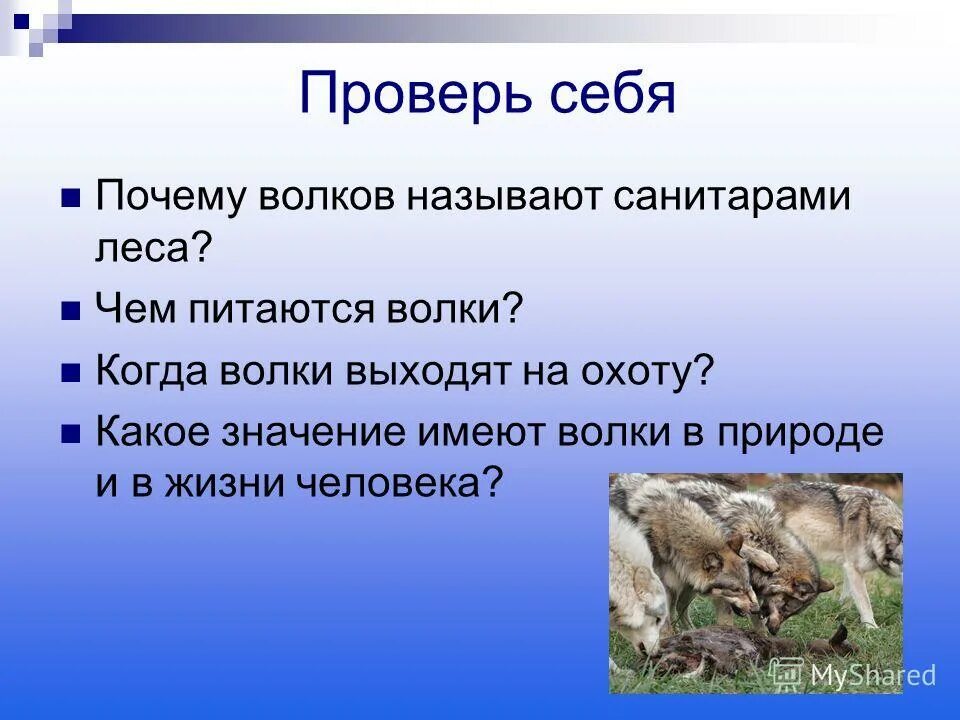 Проверь себя

Почему волков называют санитарами леса?

Чем питаются волки?

Когда волки выходят на охоту?

Какое значение имеют волки в природе и в жизни человека?

MyShared